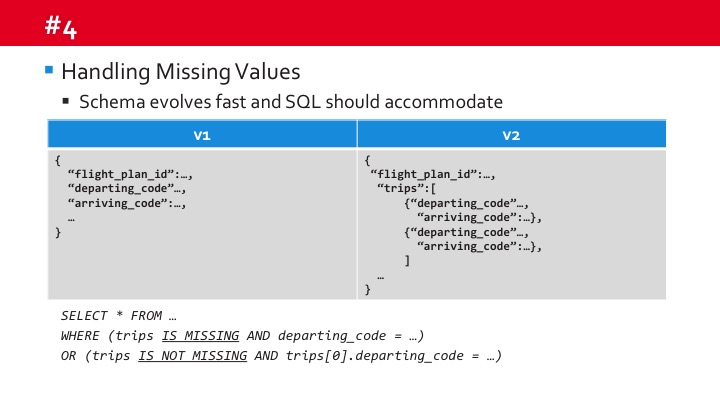 #4

Handling Missing Values

Schema evolves fast and SQL should accommodate

| V1 | V2 |
|---|---|
| { “flight_plan_id”:…, “departing_code”…, “arriving_code”:…, … } | { “flight_plan_id”:…, “trips”:[ {“departing_code”…, “arriving_code”:…}, {“departing_code”…, “arriving_code”:…}, ] … } |

SELECT * FROM …
WHERE (trips IS MISSING AND departing_code = …)
OR (trips IS NOT MISSING AND trips[0].departing_code = …)